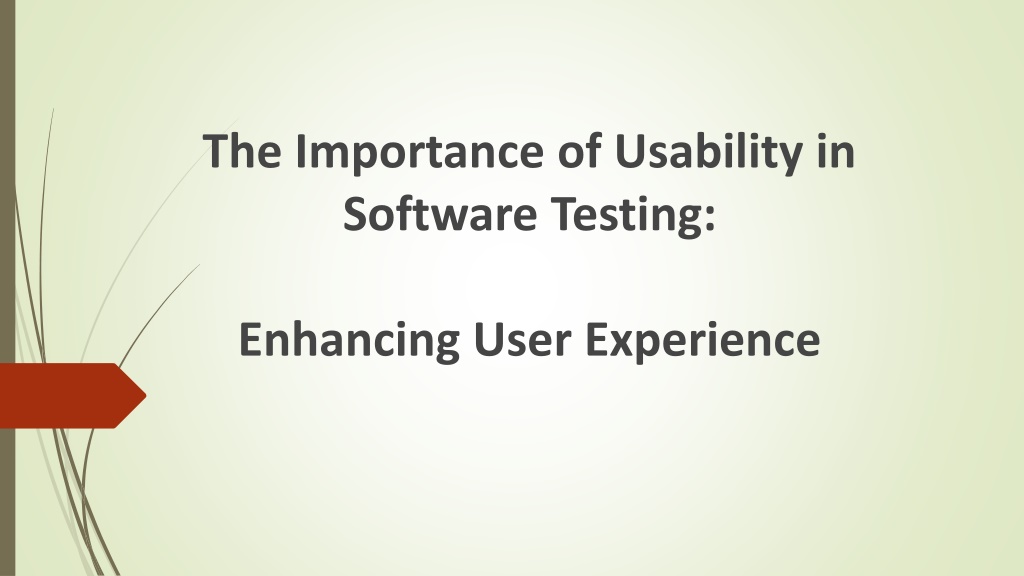 The Importance of Usability in Software Testing:

Enhancing User Experience